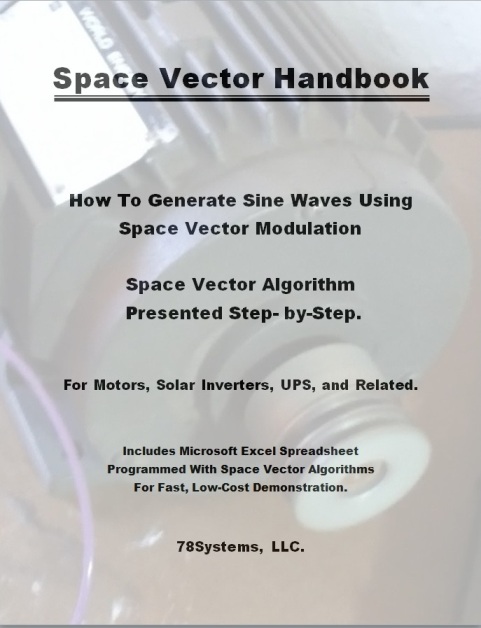 Space Vector Handbook

How To Generate Sine Waves Using Space Vector Modulation

Space Vector Algorithm Presented Step- by-Step.

For Motors, Solar Inverters, UPS, and Related.

Includes Microsoft Excel Spreadsheet Programmed With Space Vector Algorithms For Fast, Low-Cost Demonstration.

78Systems, LLC.